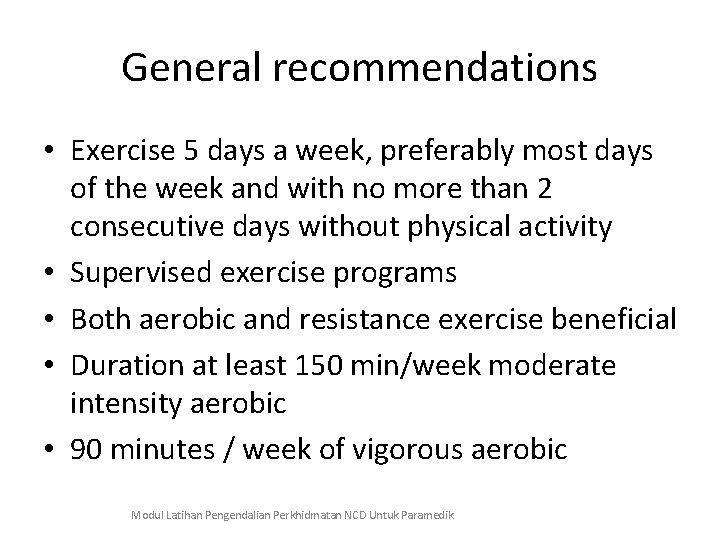 General recommendations

• Exercise 5 days a week, preferably most days of the week and with no more than 2 consecutive days without physical activity
• Supervised exercise programs
• Both aerobic and resistance exercise beneficial
• Duration at least 150 min/week moderate intensity aerobic
• 90 minutes / week of vigorous aerobic

Modul Latihan Pengendalian Perkhidmatan NCD Untuk Paramedik